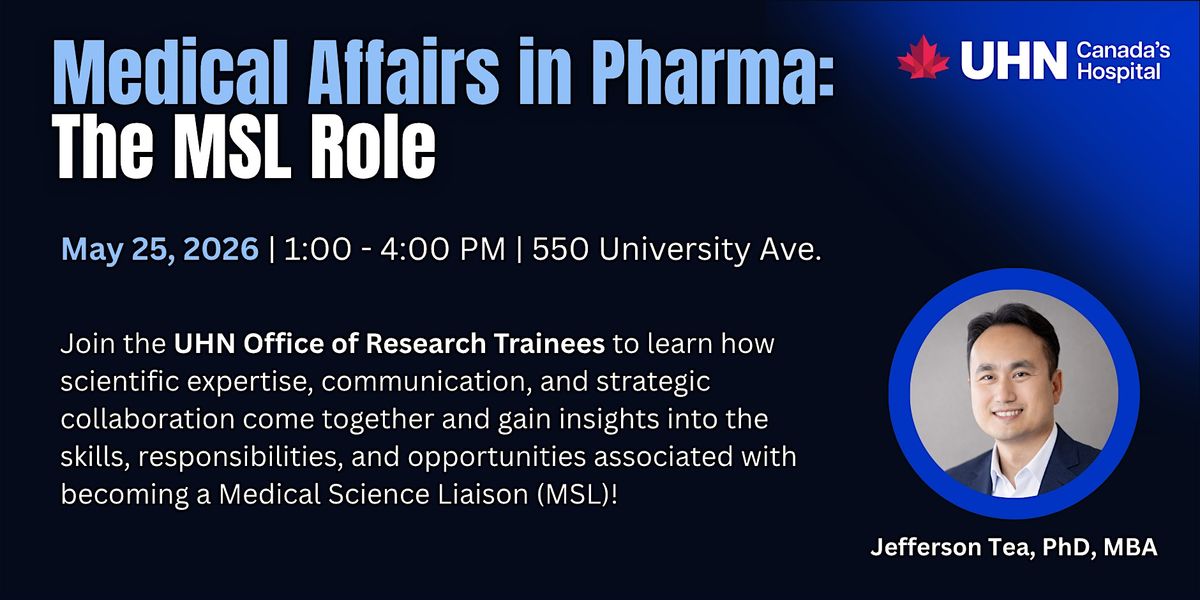 Medical Affairs in Pharma:
The MSL Role

UHN Canada's Hospital

May 25, 2026 | 1:00 - 4:00 PM | 550 University Ave.

Join the UHN Office of Research Trainees to learn how scientific expertise, communication, and strategic collaboration come together and gain insights into the skills, responsibilities, and opportunities associated with becoming a Medical Science Liaison (MSL)!

Jefferson Tea, PhD, MBA